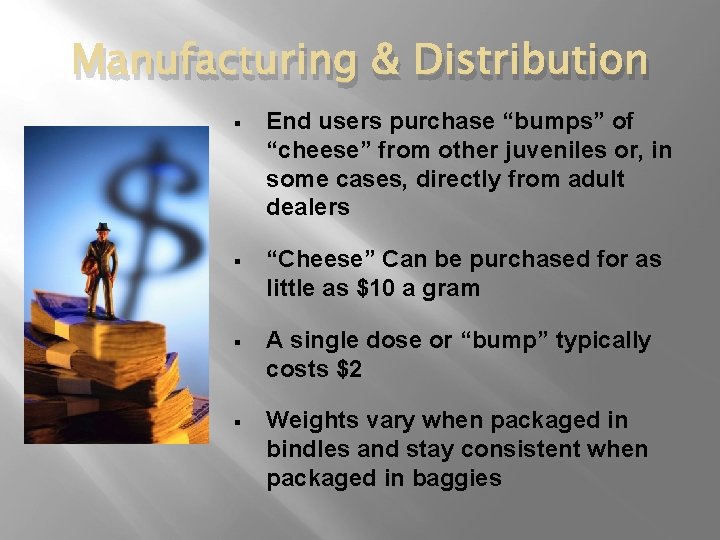 Manufacturing & Distribution

▪ End users purchase “bumps” of “cheese” from other juveniles or, in some cases, directly from adult dealers

▪ “Cheese” Can be purchased for as little as \$10 a gram

▪ A single dose or “bump” typically costs \$2

▪ Weights vary when packaged in bindles and stay consistent when packaged in baggies